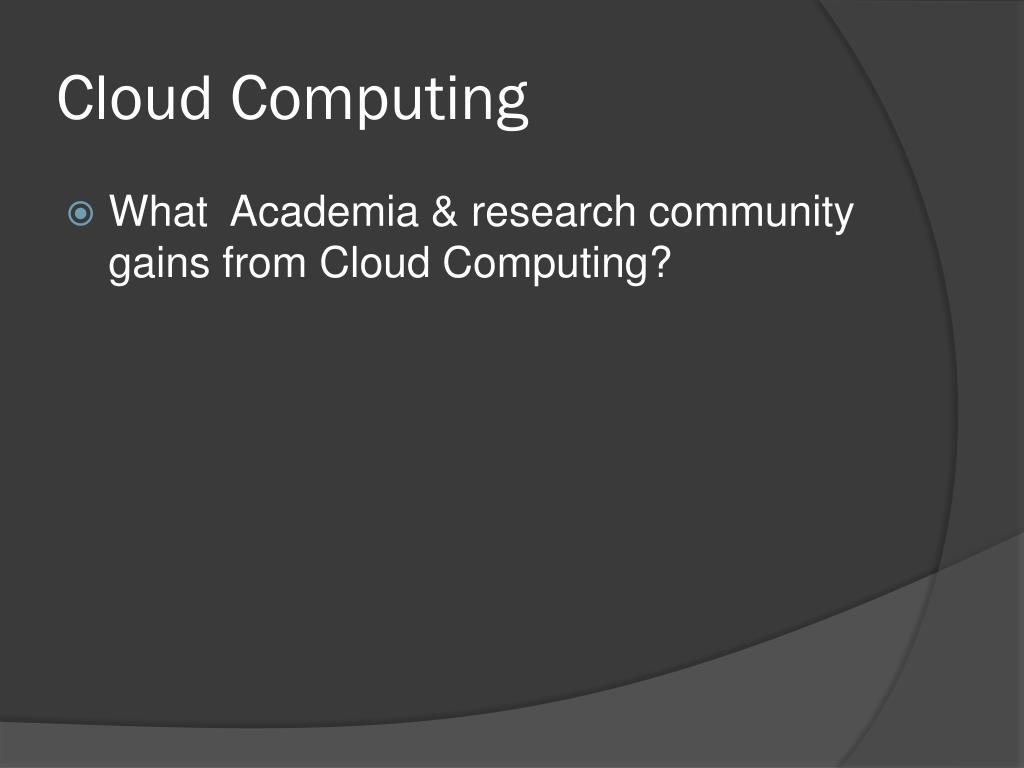 Cloud Computing

What Academia & research community gains from Cloud Computing?